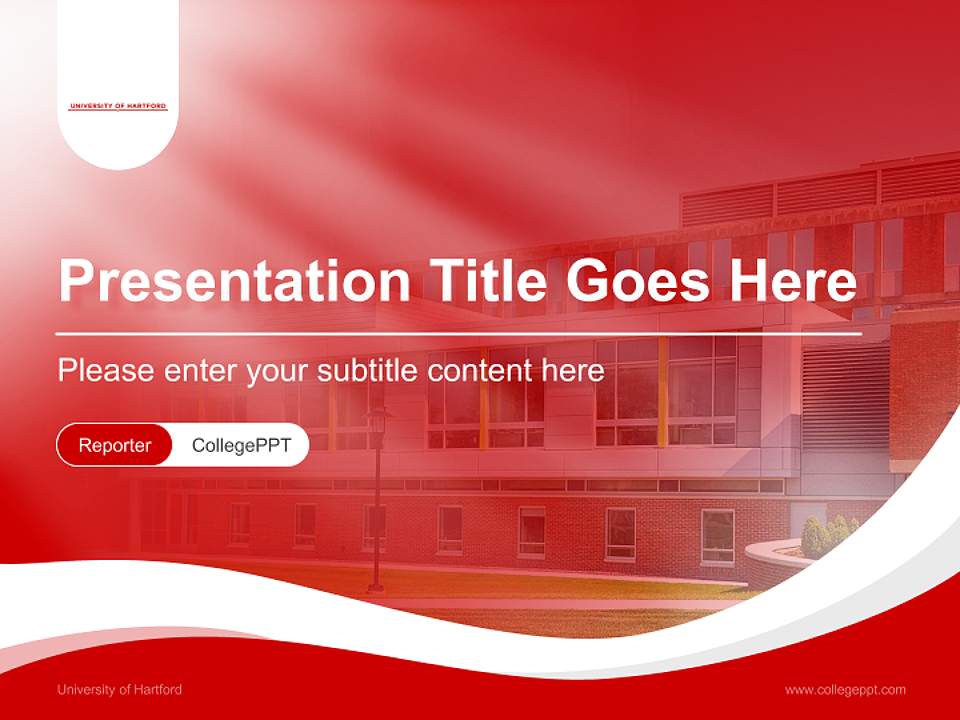 UNIVERSITY OF HARTFORD

Presentation Title Goes Here

Please enter your subtitle content here

Reporter CollegePPT

University of Hartford

www.collegeppt.com